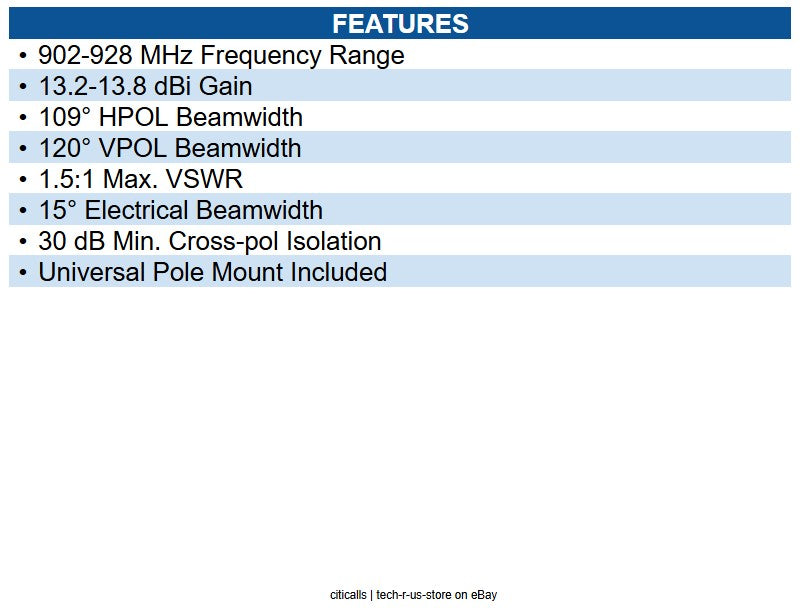 FEATURES

• 902-928 MHz Frequency Range
• 13.2-13.8 dBi Gain
• 109° HPOL Beamwidth
• 120° VPOL Beamwidth
• 1.5:1 Max. VSWR
• 15° Electrical Beamwidth
• 30 dB Min. Cross-pol Isolation
• Universal Pole Mount Included

citicalls | tech-r-us-store on eBay